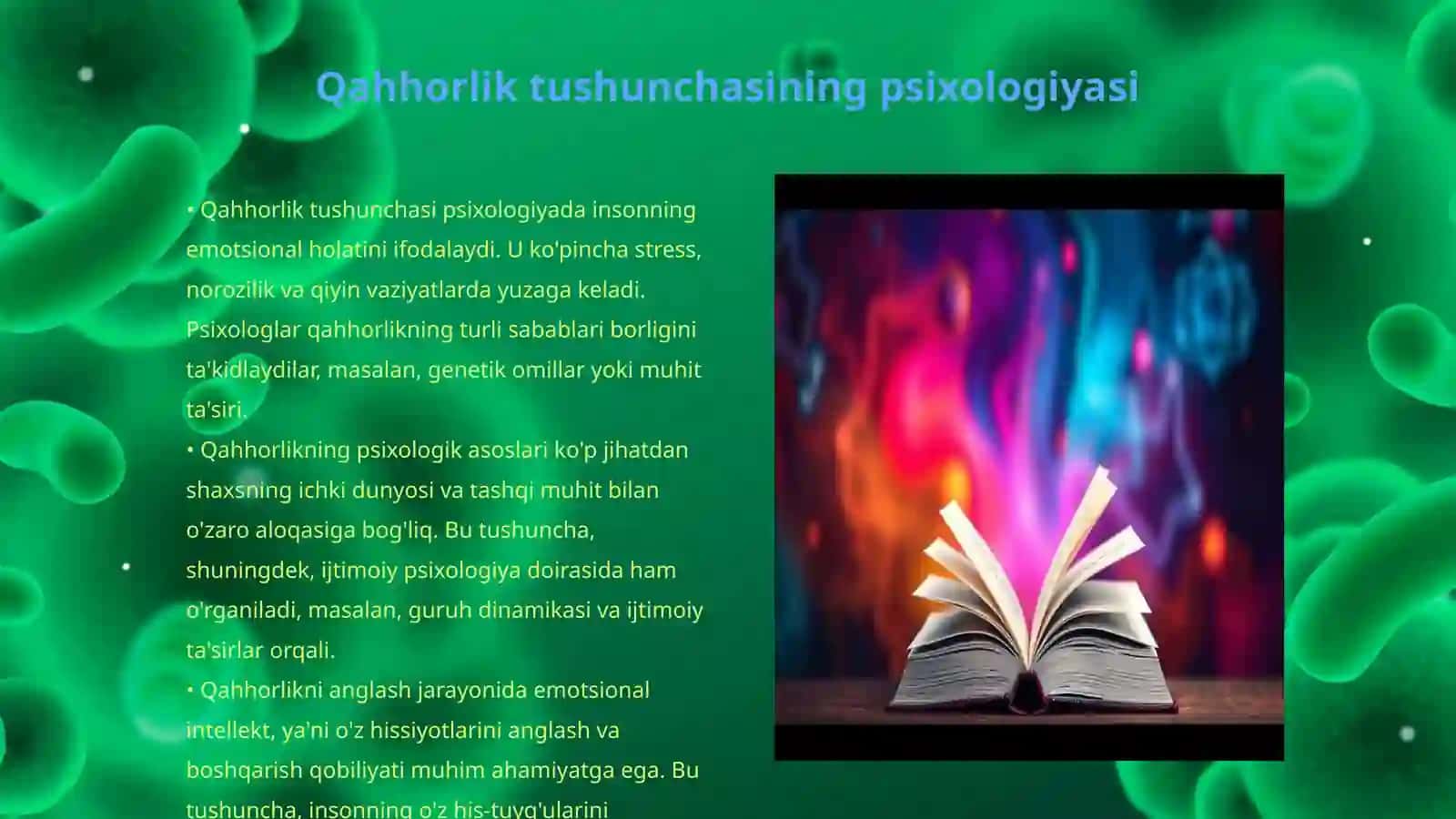 Qahhorlik tushunchasining psixologiyasi

• Qahhorlik tushunchasi psixologiyada insonning emotsional holatini ifodalaydi. U ko'pincha stress, norozilik va qiyin vaziyatlarda yuzaga keladi. Psixologlar qahhorlikning turli sabablari borligini ta'kidlaydilar, masalan, genetik omillar yoki muhit ta'siri.
• Qahhorlikning psixologik asoslari ko'p jihatdan shaxsning ichki dunyosi va tashqi muhit bilan o'zaro aloqasiga bog'liq. Bu tushuncha, shuningdek, ijtimoiy psixologiya doirasida ham o'rganiladi, masalan, guruh dinamikasi va ijtimoiy ta'sirlar orqali.
• Qahhorlikni anglash jarayonida emotsional intellekt, ya'ni o'z hissiyotlarini anglash va boshqarish qobiliyati muhim ahamiyatga ega. Bu tushuncha, insonning o'z his-tuyg'ularini